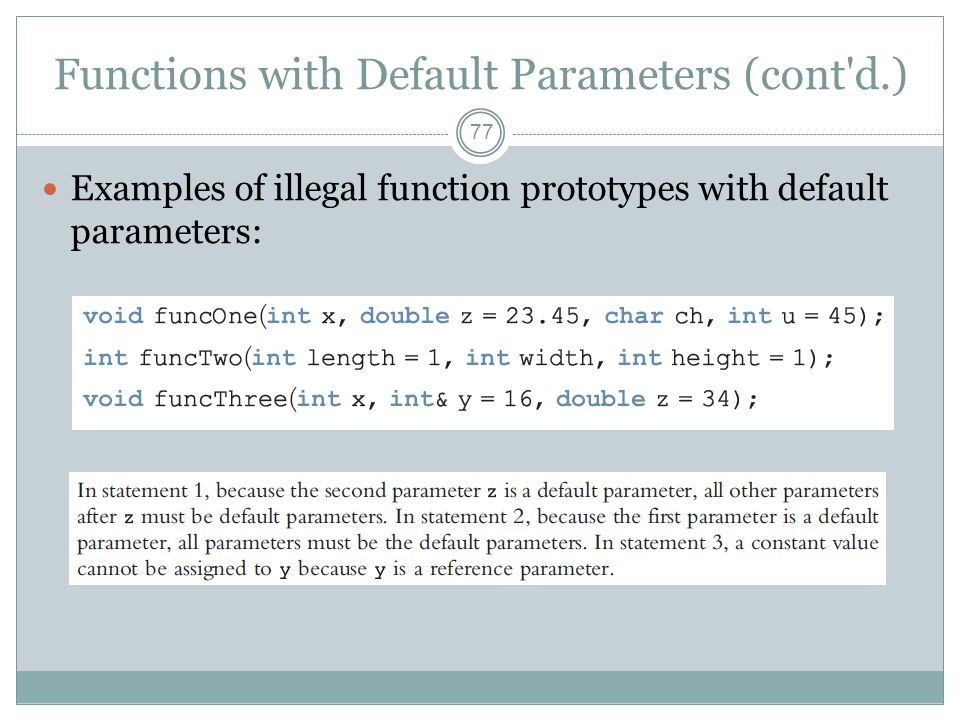 Functions with Default Parameters (cont'd.)

77

Examples of illegal function prototypes with default parameters:

void funcOne(int x, double z = 23.45, char ch, int u = 45);
int funcTwo(int length = 1, int width, int height = 1);
void funcThree(int x, int& y = 16, double z = 34);

In statement 1, because the second parameter z is a default parameter, all other parameters after z must be default parameters. In statement 2, because the first parameter is a default parameter, all parameters must be the default parameters. In statement 3, a constant value cannot be assigned to y because y is a reference parameter.